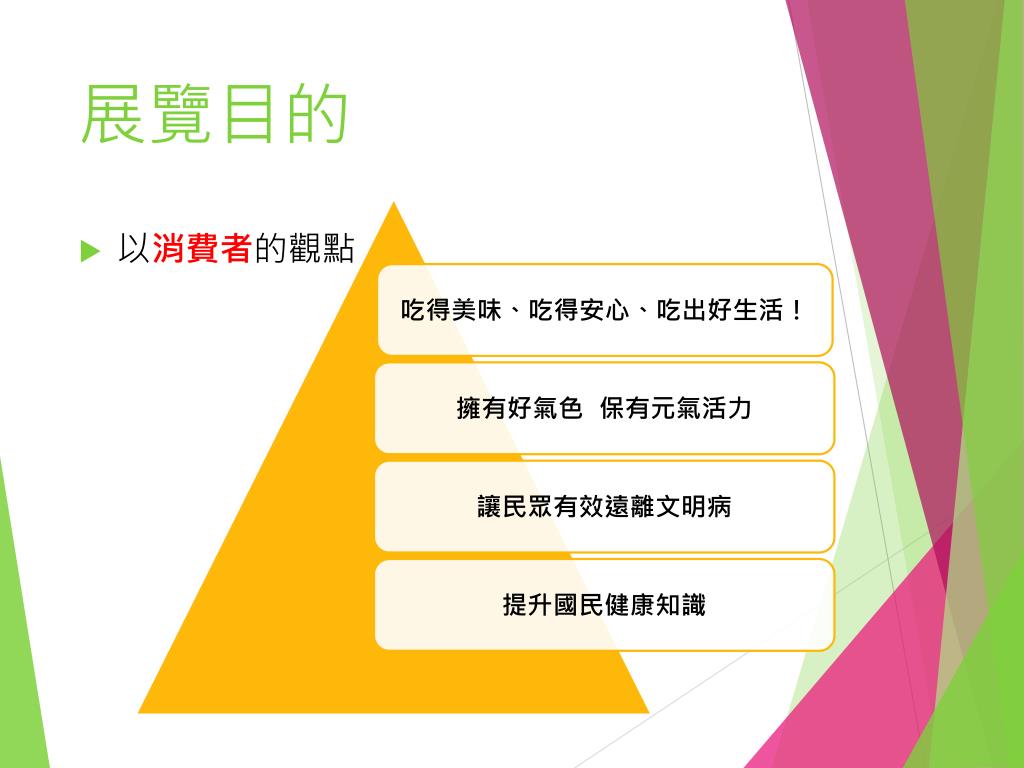 展覽目的

以消費者的觀點

吃得美味、吃得安心、吃出好生活！

擁有好氣色 保有元氣活力

讓民眾有效遠離文明病

提升國民健康知識